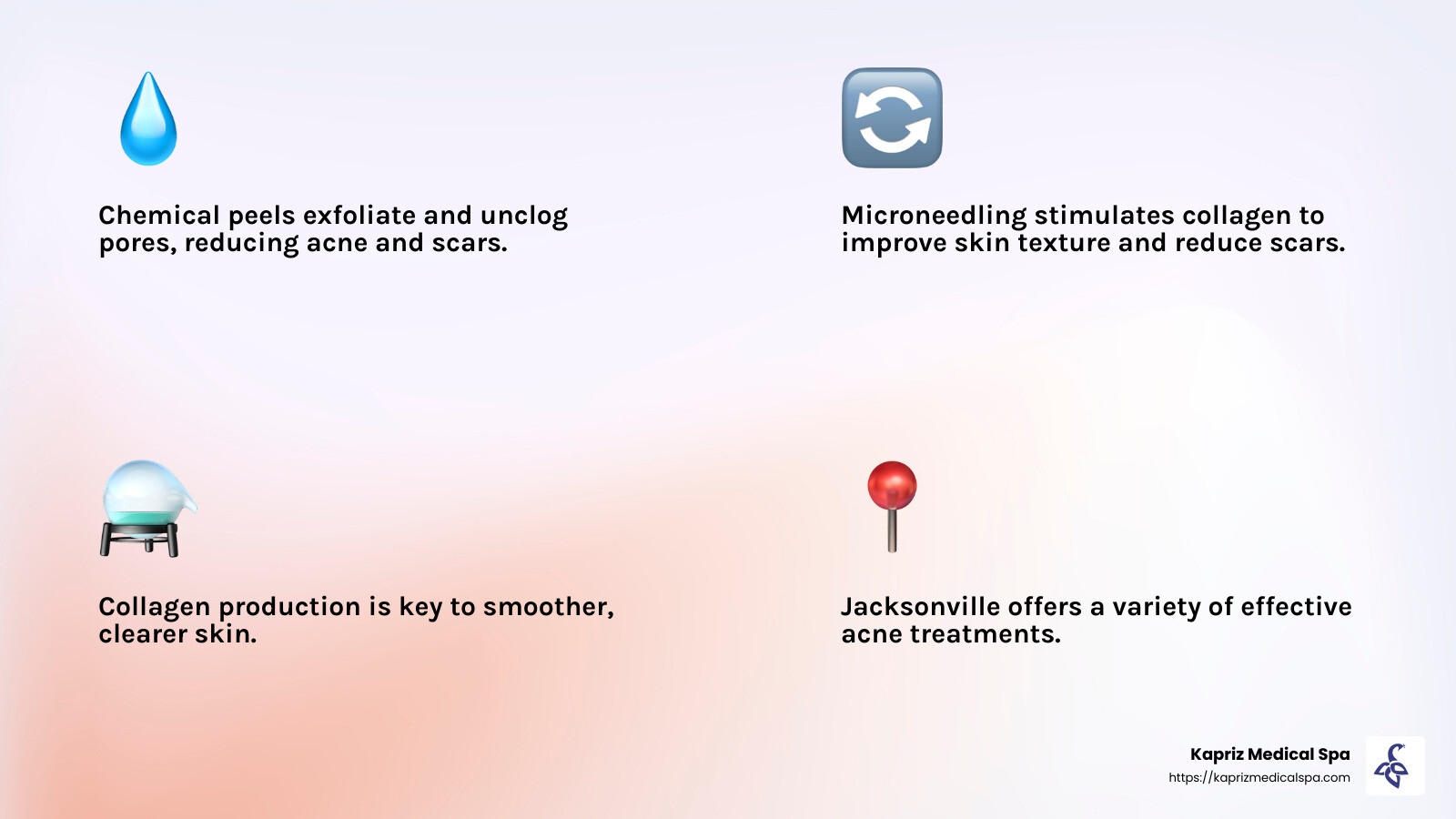 Chemical peels exfoliate and unclog pores, reducing acne and scars.

Microneedling stimulates collagen to improve skin texture and reduce scars.

Collagen production is key to smoother, clearer skin.

Jacksonville offers a variety of effective acne treatments.

Kapriz Medical Spa
https://kaprizmedicalspa.com